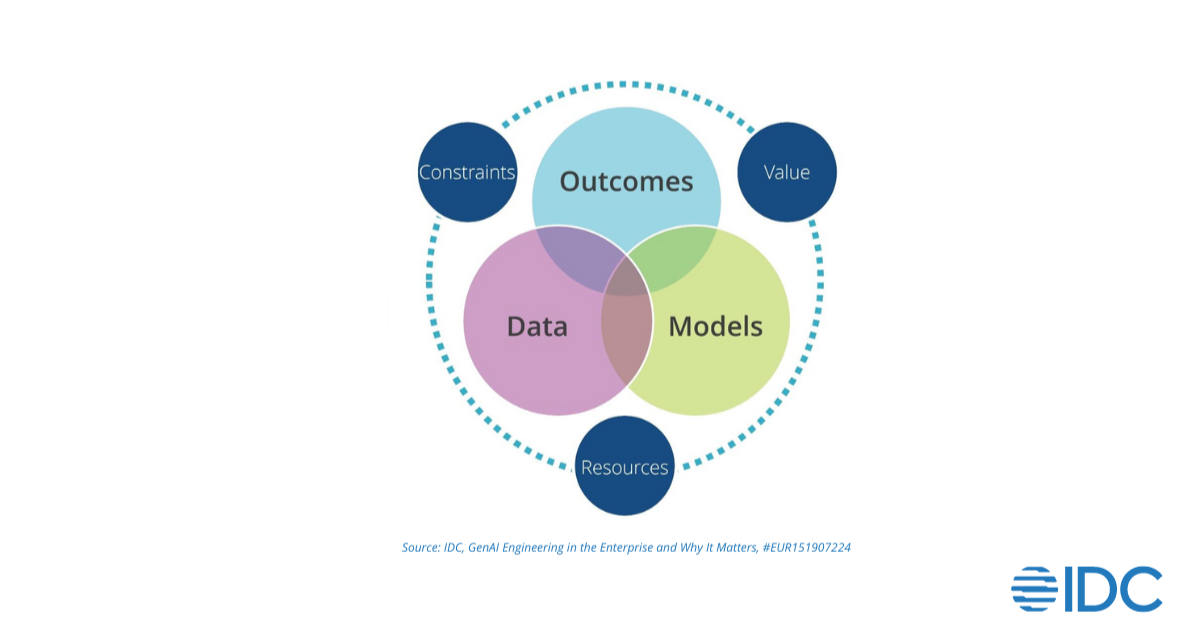 Constraints
Outcomes
Value
Data
Models
Resources

Source: IDC, GenAI Engineering in the Enterprise and Why It Matters, #EUR151907224

IDC